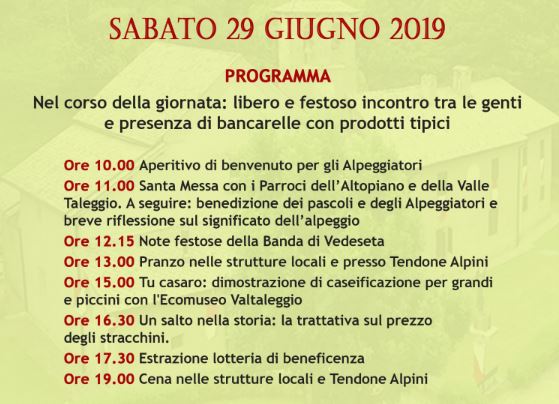 SABATO 29 GIUGNO 2019

PROGRAMMA

Nel corso della giornata: libero e festoso incontro tra le genti e presenza di bancarelle con prodotti tipici

Ore 10.00 Aperitivo di benvenuto per gli Alpeggiatori

Ore 11.00 Santa Messa con i Parroci dell'Altopiano e della Valle Taleggio. A seguire: benedizione dei pascoli e degli Alpeggiatori e breve riflessione sul significato dell'alpeggio

Ore 12.15 Note festose della Banda di Vedeseta

Ore 13.00 Pranzo nelle strutture locali e presso Tendone Alpini

Ore 15.00 Tu casaro: dimostrazione di caseificazione per grandi e piccini con l'Ecomuseo Valtaleggio

Ore 16.30 Un salto nella storia: la trattativa sul prezzo degli stracchini.

Ore 17.30 Estrazione lotteria di beneficenza

Ore 19.00 Cena nelle strutture locali e Tendone Alpini